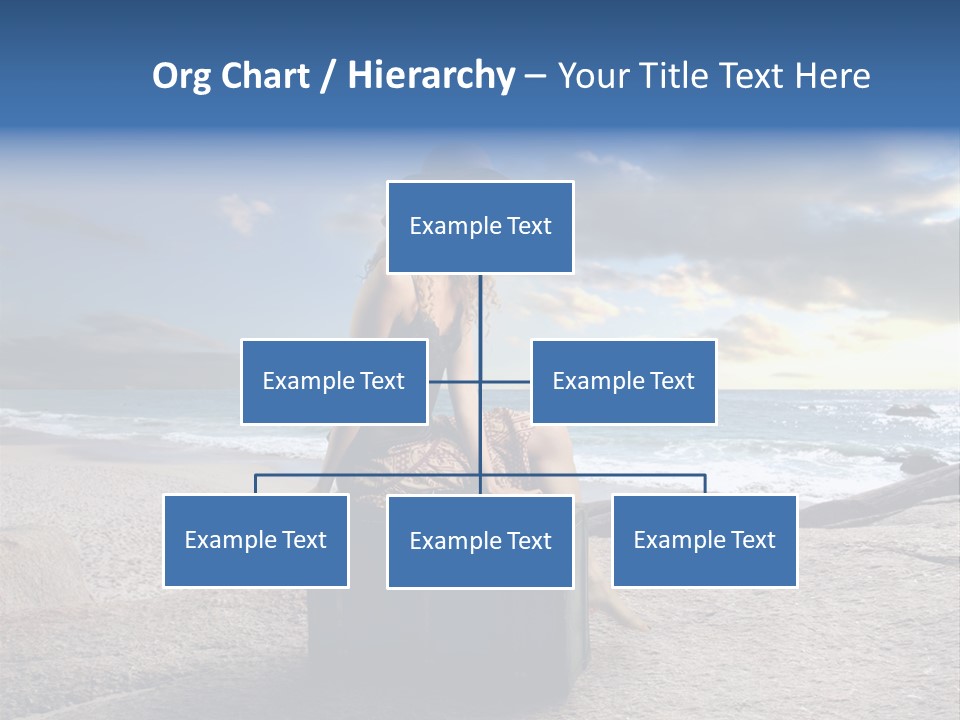 Org Chart / Hierarchy – Your Title Text Here

Example Text

Example Text

Example Text

Example Text

Example Text

Example Text